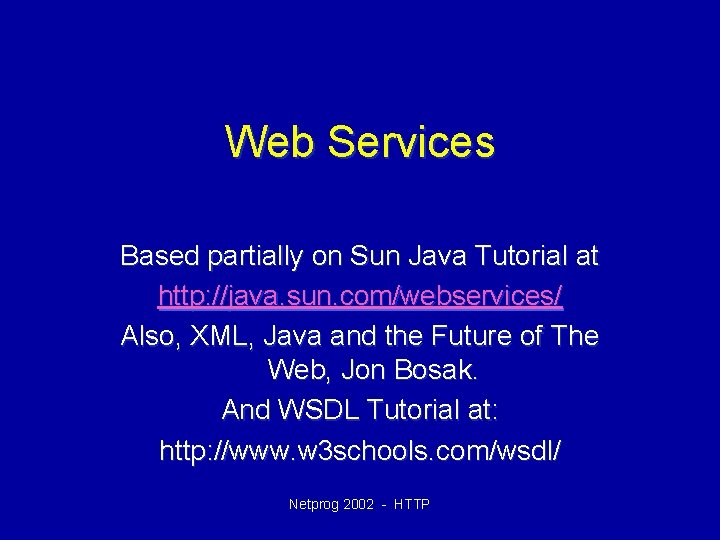 Web Services

Based partially on Sun Java Tutorial at

http://java.sun.com/webservices/

Also, XML, Java and the Future of The Web, Jon Bosak.

And WSDL Tutorial at:

http://www.w3schools.com/wsdl/

Netprog 2002 - HTTP